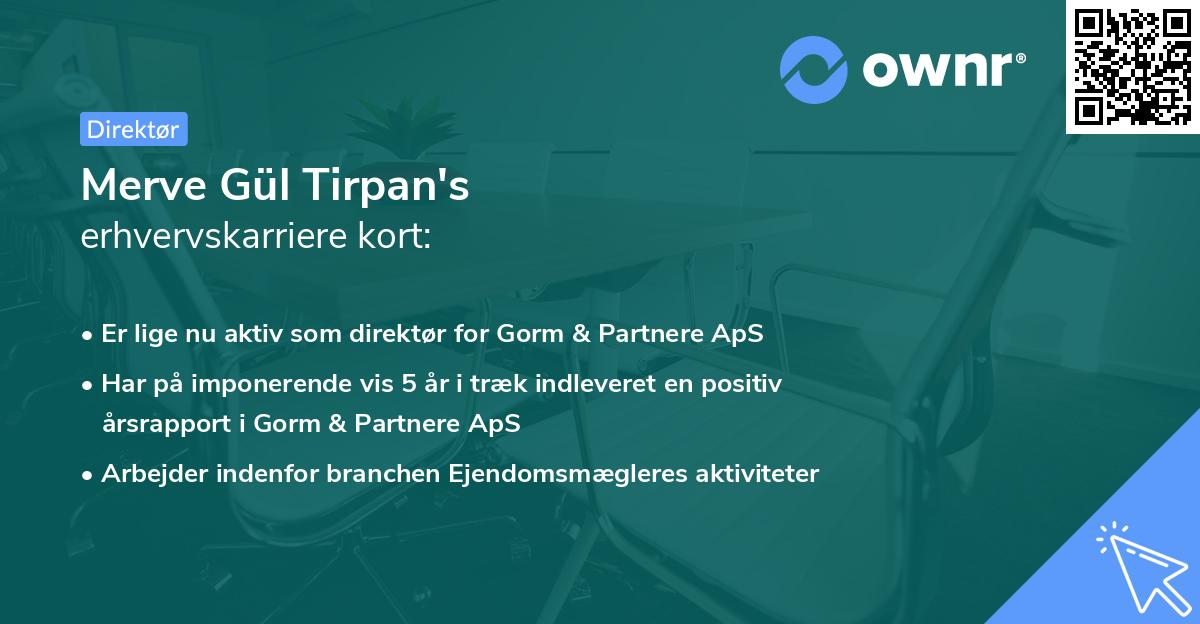 ownr®

Direktør

Merve Gül Tirpan's
erhvervskarriere kort:

• Er lige nu aktiv som direktør for Gorm & Partnere ApS
• Har på imponerende vis 5 år i træk indleveret en positiv årsrapport i Gorm & Partnere ApS
• Arbejder indenfor branchen Ejendomsmægleres aktiviteter